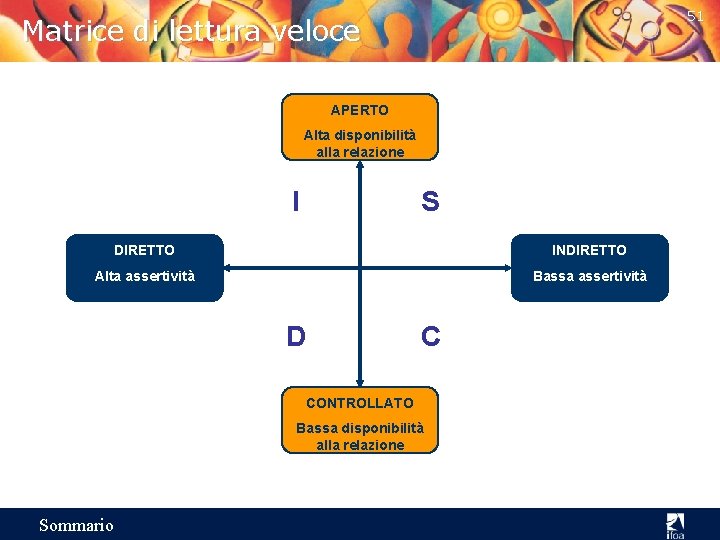 Matrice di lettura veloce

51

APERTO
Alta disponibilità alla relazione

I

S

DIRETTO
Alta assertività

INDIRETTO
Bassa assertività

D

C

CONTROLLATO
Bassa disponibilità alla relazione

Sommario

ifoa